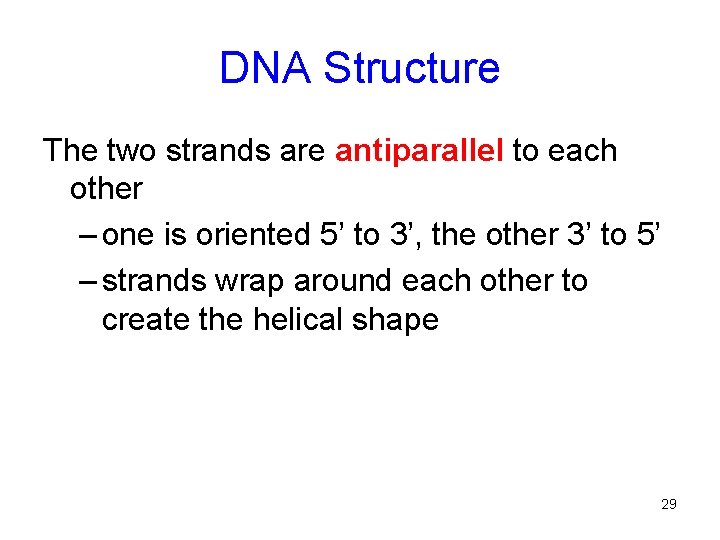 DNA Structure

The two strands are antiparallel to each other

– one is oriented 5’ to 3’, the other 3’ to 5’

– strands wrap around each other to create the helical shape

29